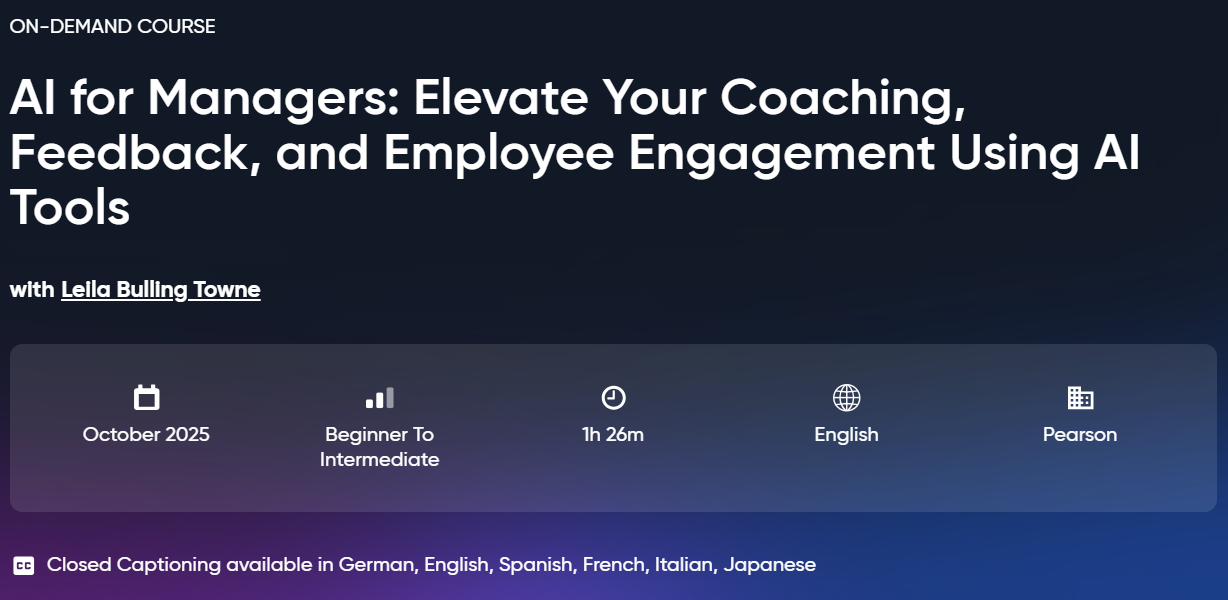 ON-DEMAND COURSE

AI for Managers: Elevate Your Coaching, Feedback, and Employee Engagement Using AI Tools

with Leila Bulling Towne

October 2025

Beginner To Intermediate

1h 26m

English

Pearson

CC Closed Captioning available in German, English, Spanish, French, Italian, Japanese